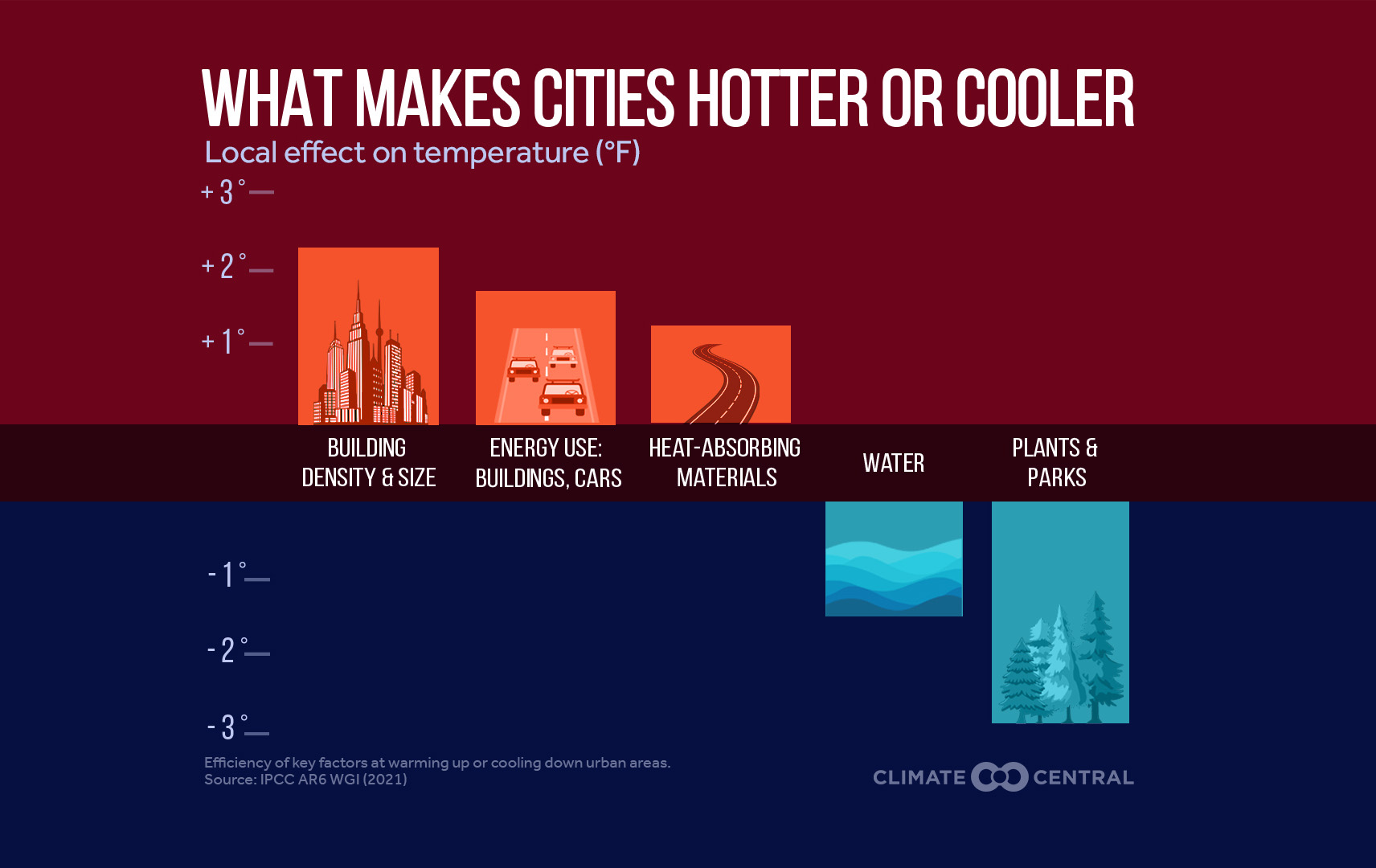 WHAT MAKES CITIES HOTTER OR COOLER

Local effect on temperature (°F)

+3°
+2°
+1°

BUILDING DENSITY & SIZE

ENERGY USE: BUILDINGS, CARS

HEAT-ABSORBING MATERIALS

WATER

PLANTS & PARKS

-1°
-2°
-3°

Efficiency of key factors at warming up or cooling down urban areas.
Source: IPCC AR6 WGI (2021)

CLIMATE CENTRAL